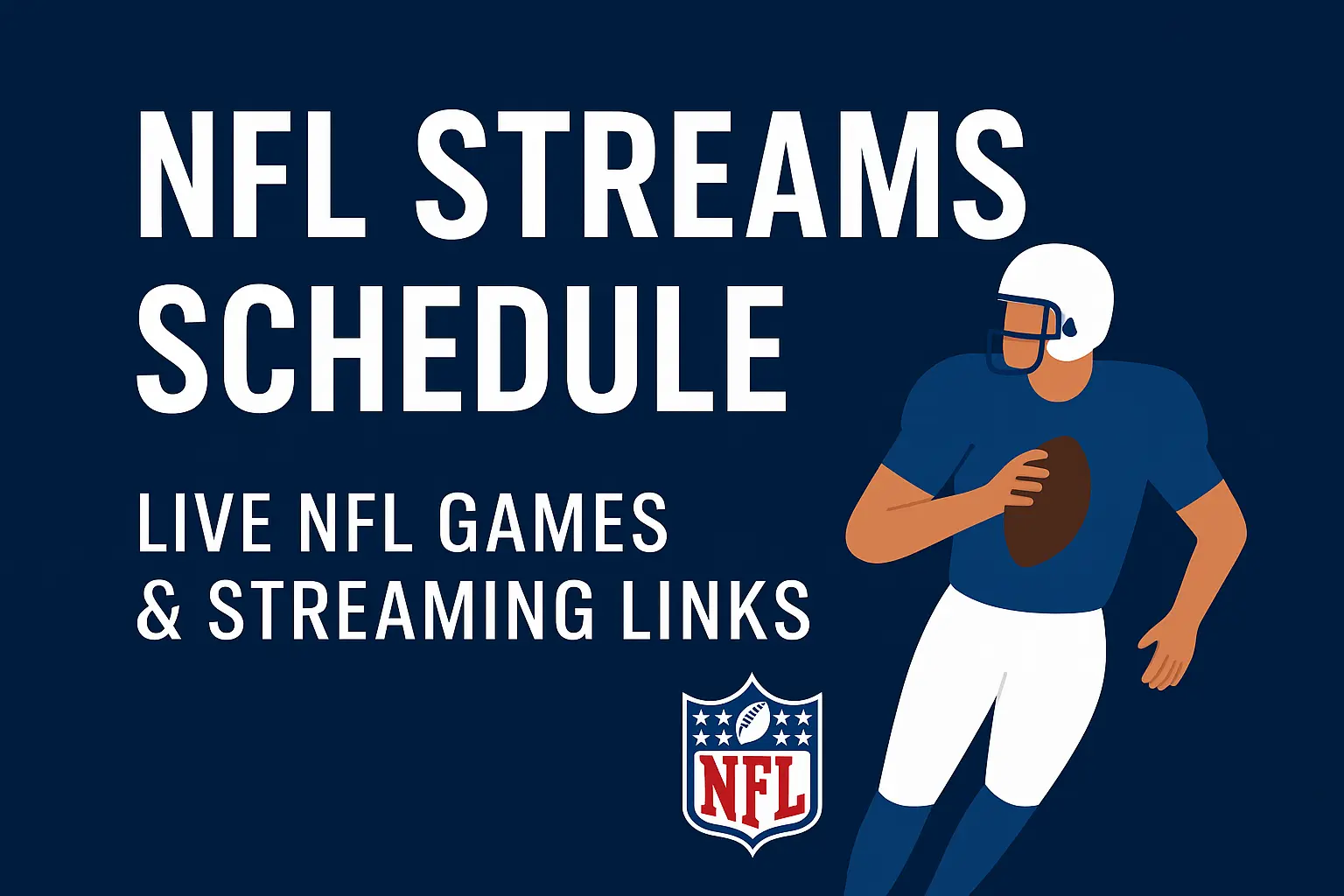 NFL STREAMS SCHEDULE

LIVE NFL GAMES & STREAMING LINKS

NFL